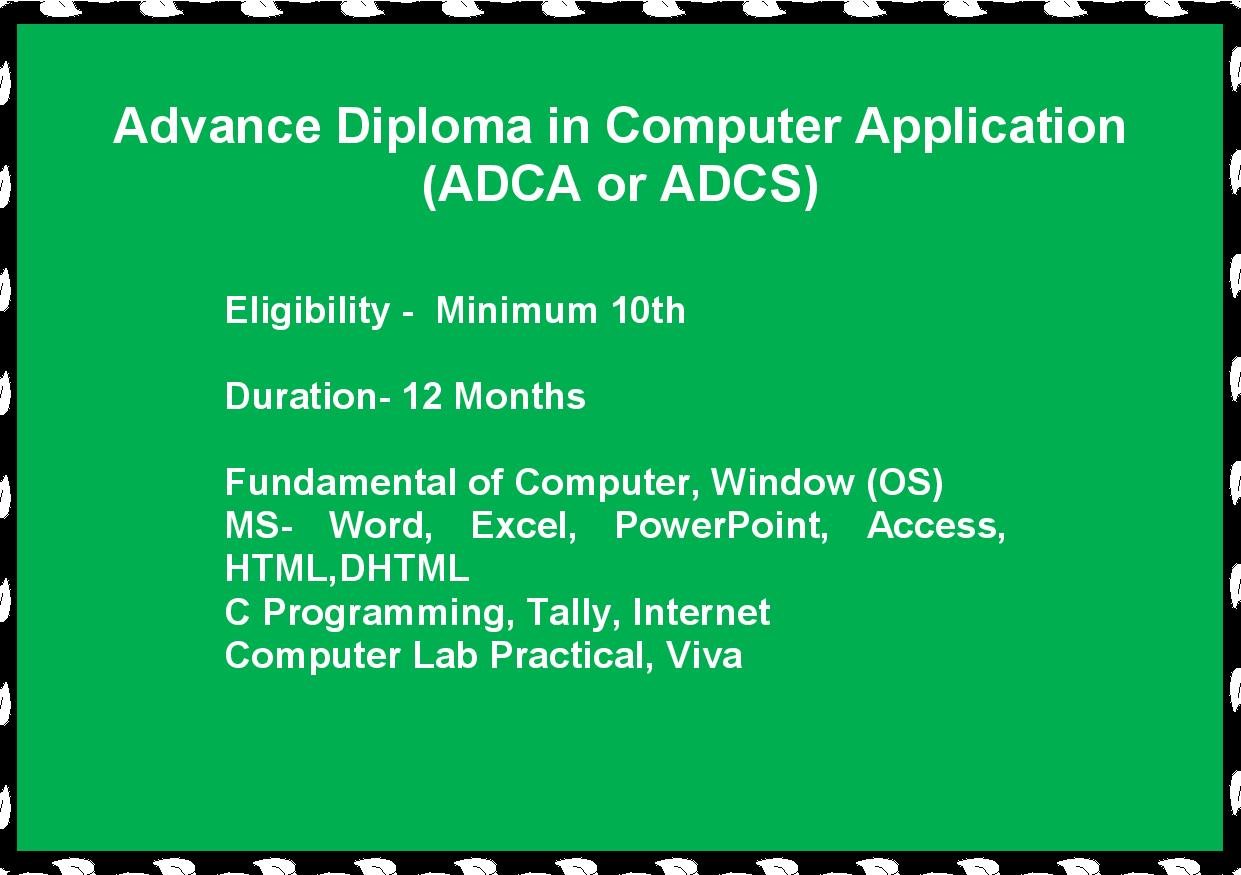 Advance Diploma in Computer Application
(ADCA or ADCS)

Eligibility - Minimum 10th

Duration- 12 Months

Fundamental of Computer, Window (OS)
MS- Word, Excel, PowerPoint, Access, HTML,DHTML
C Programming, Tally, Internet
Computer Lab Practical, Viva